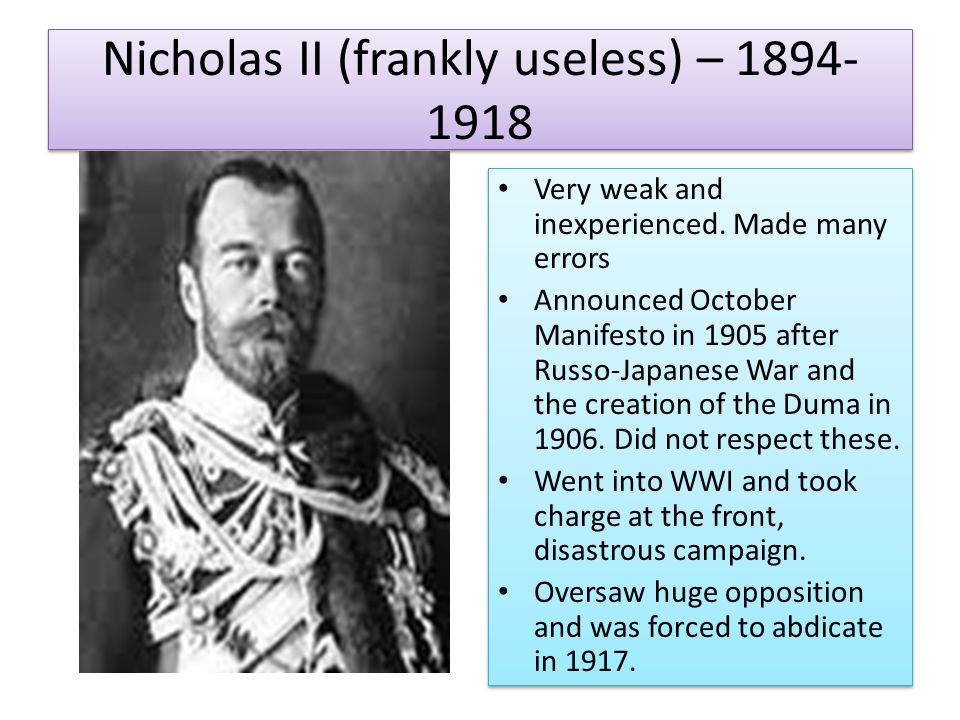 Nicholas II (frankly useless) – 1894-1918

• Very weak and inexperienced. Made many errors
• Announced October Manifesto in 1905 after Russo-Japanese War and the creation of the Duma in 1906. Did not respect these.
• Went into WWI and took charge at the front, disastrous campaign.
• Oversaw huge opposition and was forced to abdicate in 1917.